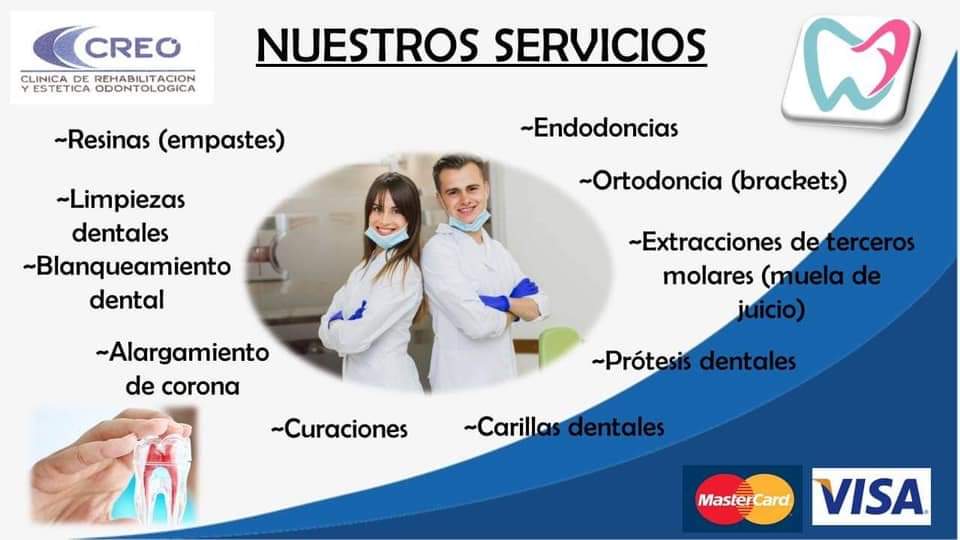 CREO
CLINICA DE REHABILITACION Y ESTETICA ODONTOLOGICA

NUESTROS SERVICIOS

~Resinas (empastes)

~Limpiezas dentales

~Blanqueamiento dental

~Alargamiento de corona

~Curaciones

~Endodoncias

~Ortodoncia (brackets)

~Extracciones de terceros molares (muela de juicio)

~Prótesis dentales

~Carillas dentales

MasterCard

VISA